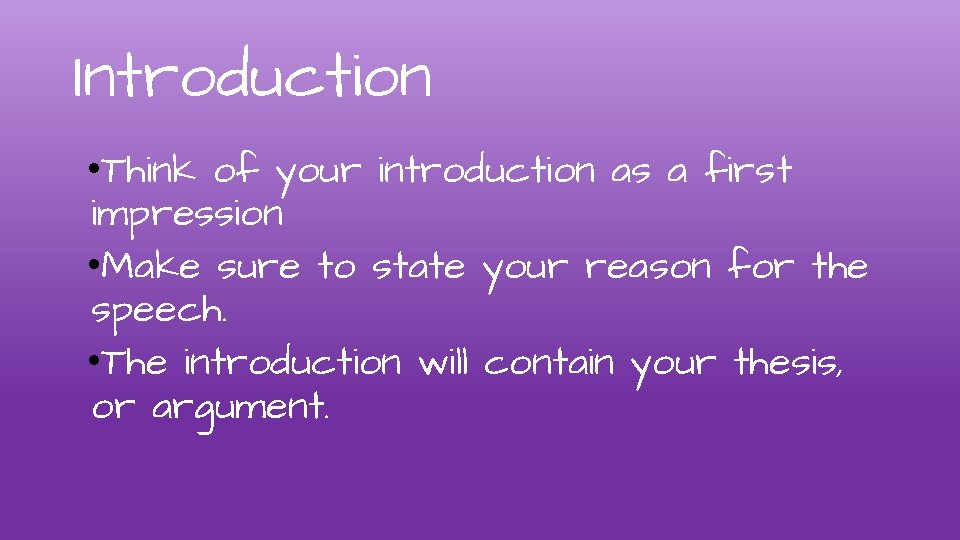 Introduction

•Think of your introduction as a first impression

•Make sure to state your reason for the speech.

•The introduction will contain your thesis, or argument.